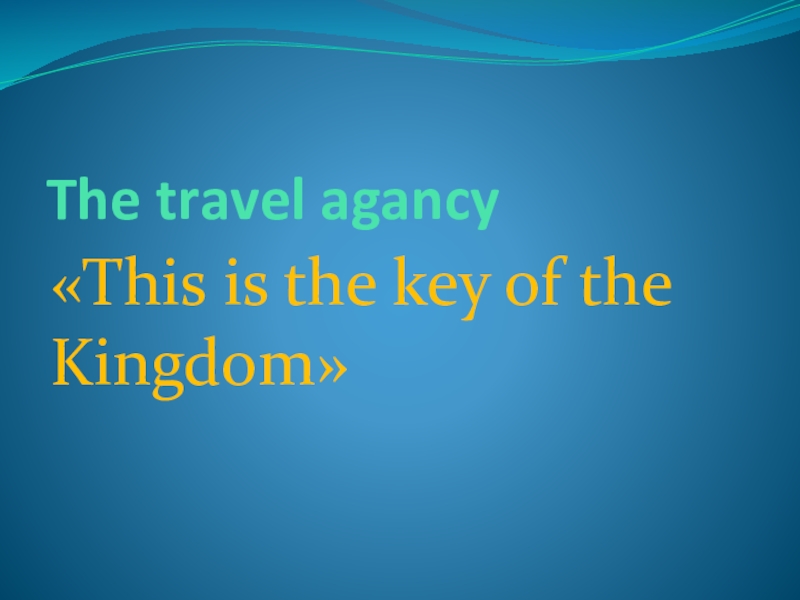 The travel agancy

«This is the key of the Kingdom»